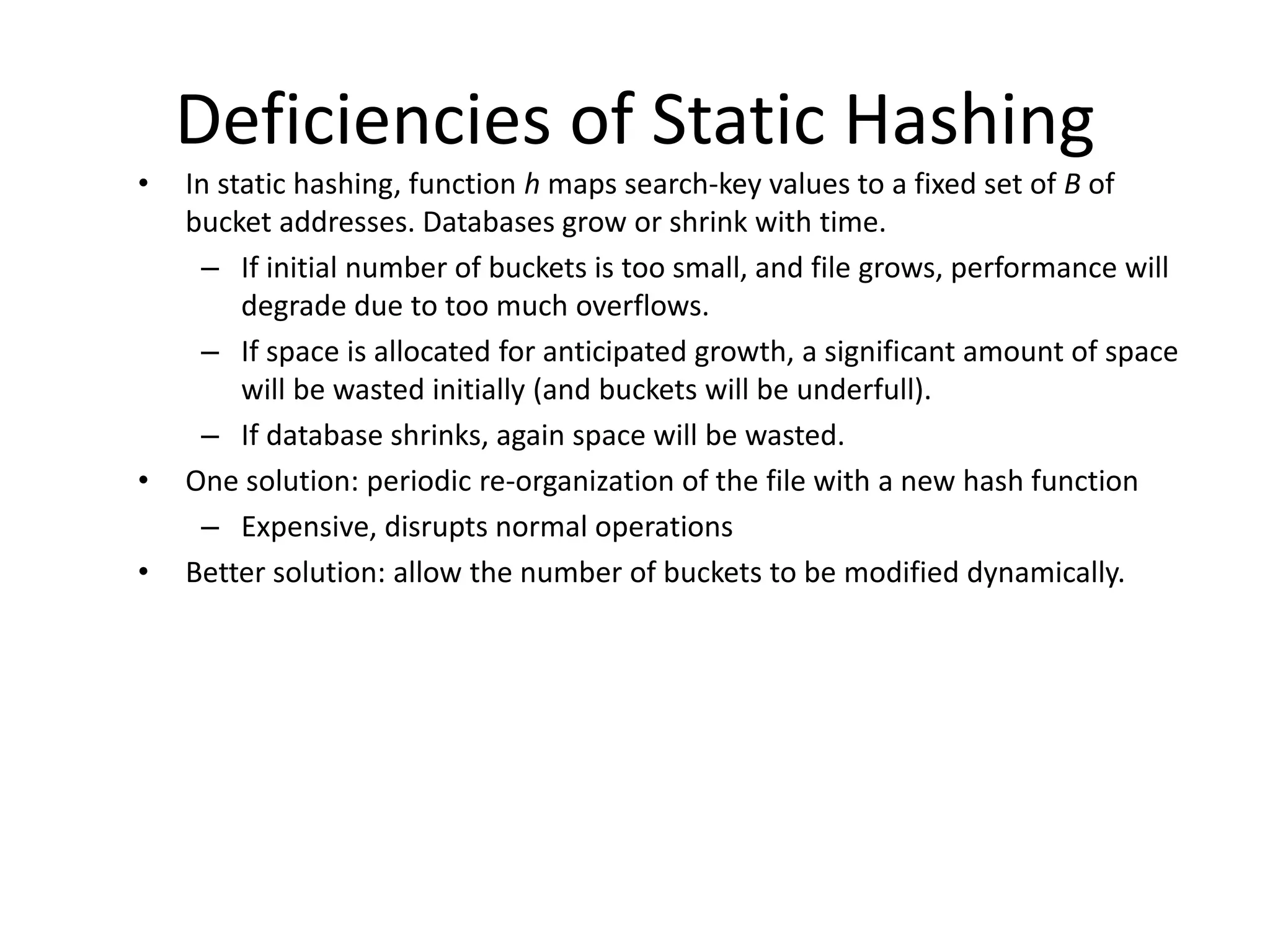 Deficiencies of Static Hashing

• In static hashing, function $h$ maps search-key values to a fixed set of $B$ of bucket addresses. Databases grow or shrink with time.
  – If initial number of buckets is too small, and file grows, performance will degrade due to too much overflows.
  – If space is allocated for anticipated growth, a significant amount of space will be wasted initially (and buckets will be underfull).
  – If database shrinks, again space will be wasted.
• One solution: periodic re-organization of the file with a new hash function
  – Expensive, disrupts normal operations
• Better solution: allow the number of buckets to be modified dynamically.